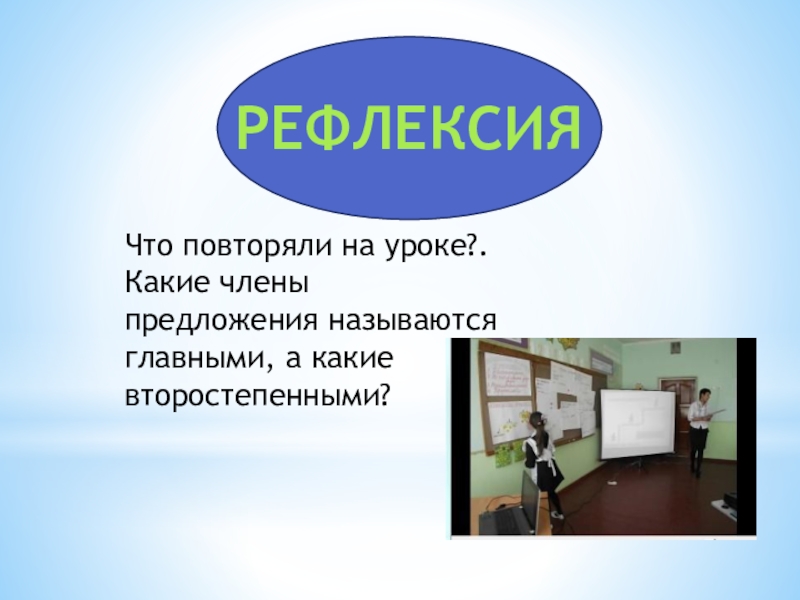 РЕФЛЕКСИЯ

Что повторяли на уроке?. Какие члены предложения называются главными, а какие второстепенными?